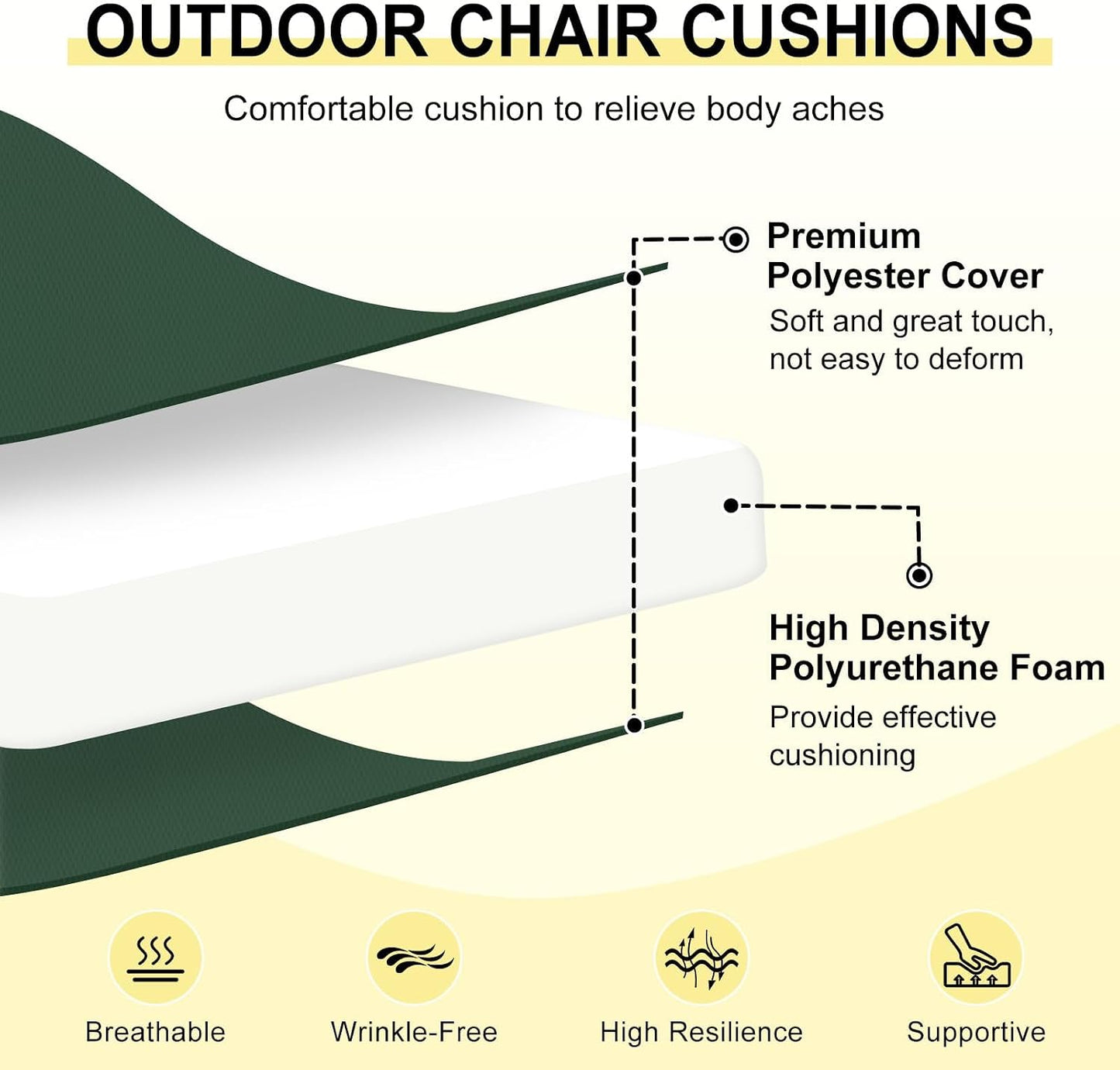 OUTDOOR CHAIR CUSHIONS

Comfortable cushion to relieve body aches

Premium Polyester Cover
Soft and great touch, not easy to deform

High Density Polyurethane Foam
Provide effective cushioning

Breathable

Wrinkle-Free

High Resilience

Supportive